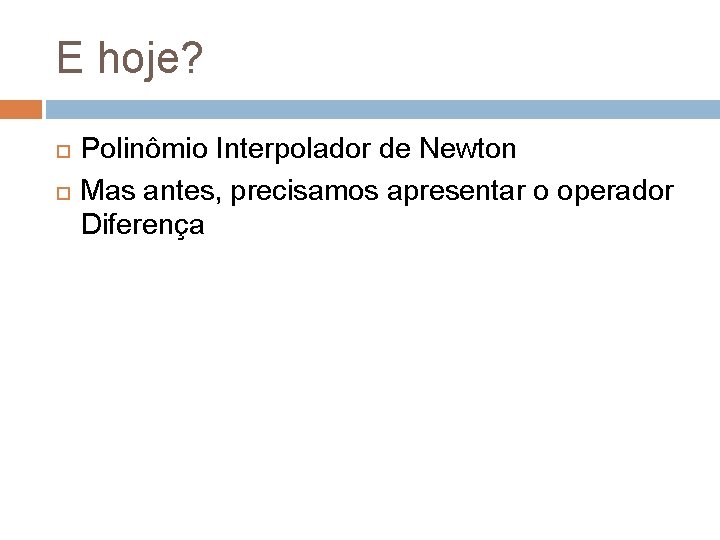 E hoje?

Polinômio Interpolador de Newton

Mas antes, precisamos apresentar o operador Diferença